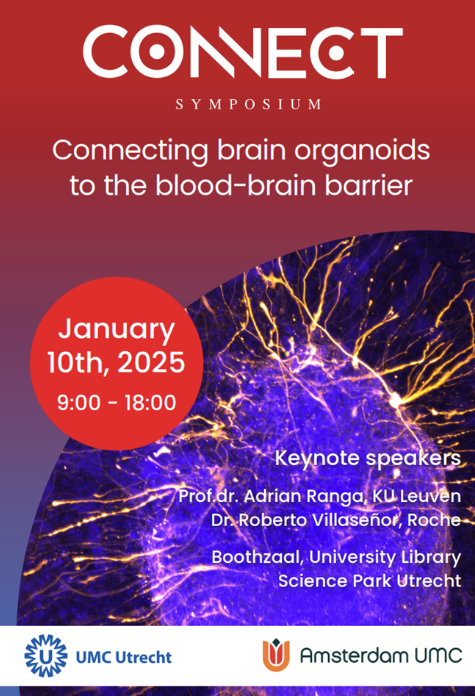 CONNECT
SYMPOSIUM

Connecting brain organoids to the blood-brain barrier

January 10th, 2025
9:00 - 18:00

Keynote speakers
Prof.dr. Adrian Ranga, KU Leuven
Dr. Roberto Villaseñor, Roche

Boothzaal, University Library
Science Park Utrecht

UMC Utrecht

Amsterdam UMC